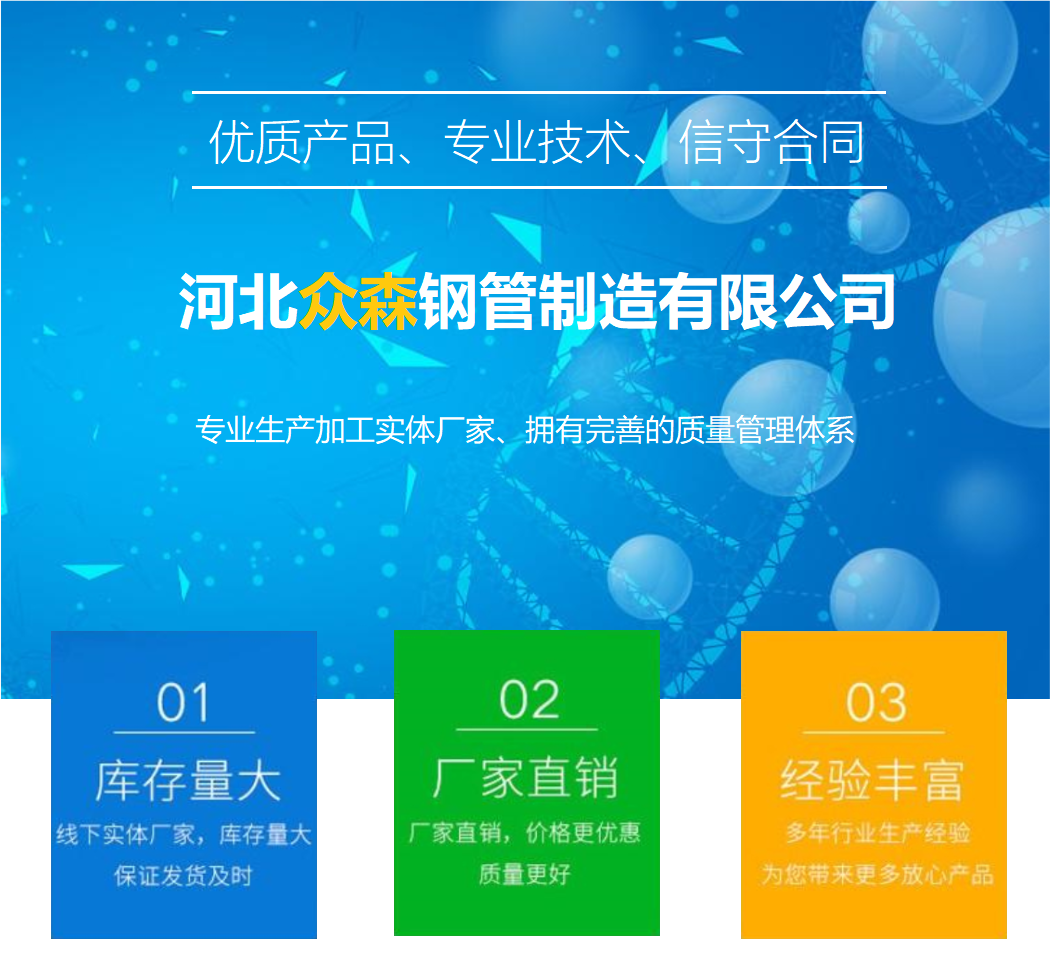 优质产品、专业技术、信守合同

河北众森钢管制造有限公司

专业生产加工实体厂家、拥有完善的质量管理体系

01
库存量大
线下实体厂家，库存量大
保证发货及时

02
厂家直销
厂家直销，价格更优惠
质量更好

03
经验丰富
多年行业生产经验
为您带来更多放心产品